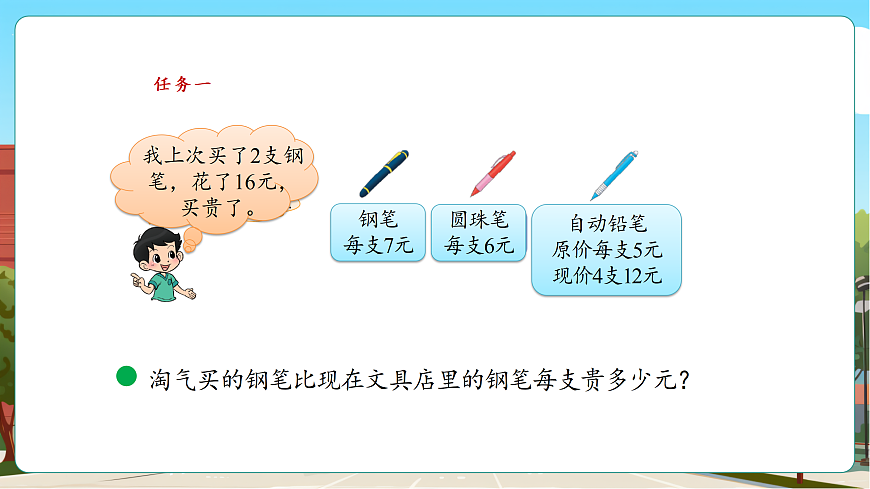 任务一

我上次买了2支钢笔，花了16元，买贵了。

钢笔
每支7元

圆珠笔
每支6元

自动铅笔
原价每支5元
现价4支12元

淘气买的钢笔比现在文具店里的钢笔每支贵多少元？